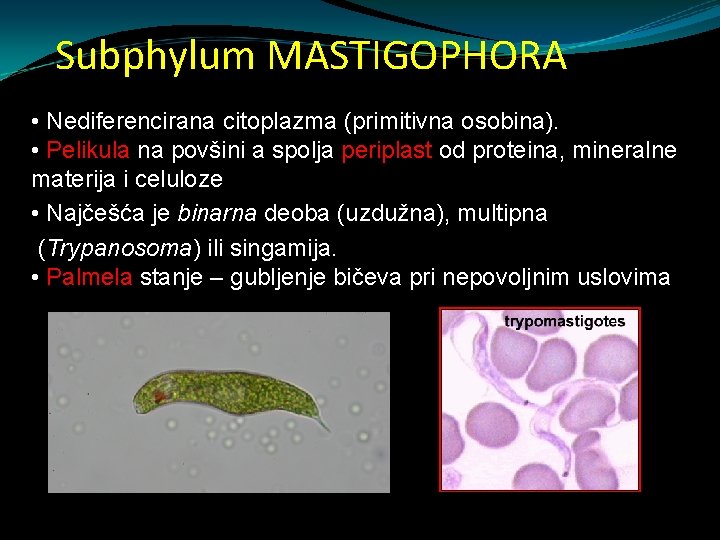 Subphylum MASTIGOPHORA

• Nediferencirana citoplazma (primitivna osobina).
• Pelikula na povšini a spolja periplast od proteina, mineralne materija i celuloze
• Najčešća je binarna deoba (uzdužna), multipna (Trypanosoma) ili singamija.
• Palmela stanje – gubljenje bičeva pri nepovoljnim uslovima

trypomastigotes